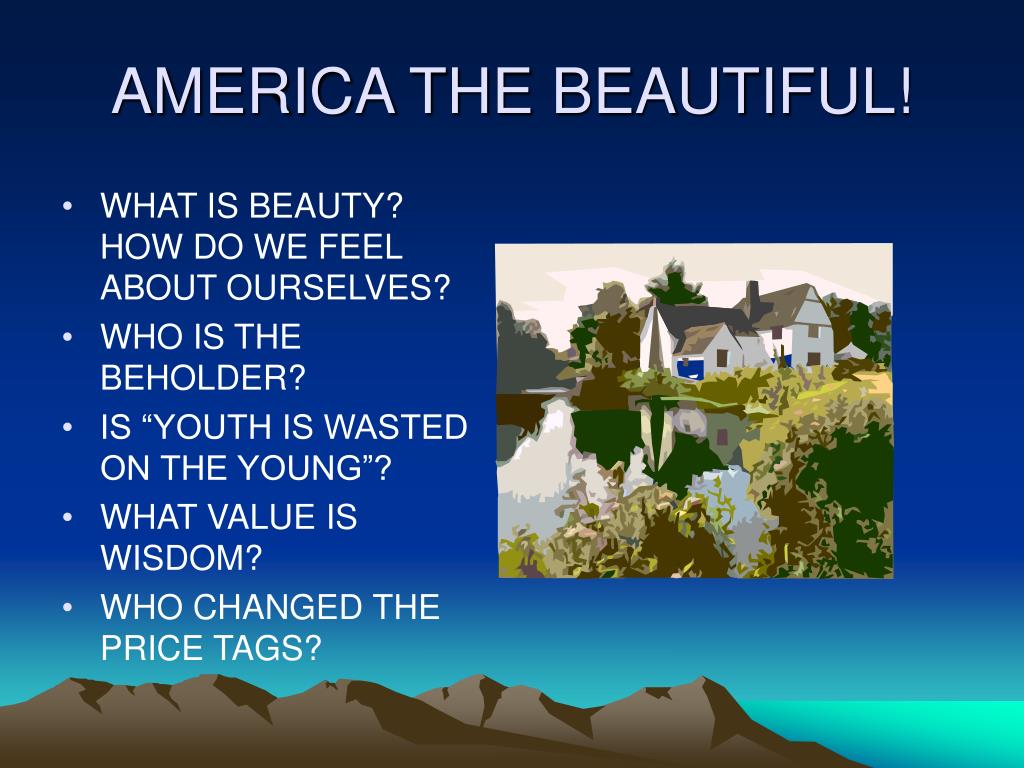 AMERICA THE BEAUTIFUL!

• WHAT IS BEAUTY? HOW DO WE FEEL ABOUT OURSELVES?
• WHO IS THE BEHOLDER?
• IS “YOUTH IS WASTED ON THE YOUNG”?
• WHAT VALUE IS WISDOM?
• WHO CHANGED THE PRICE TAGS?